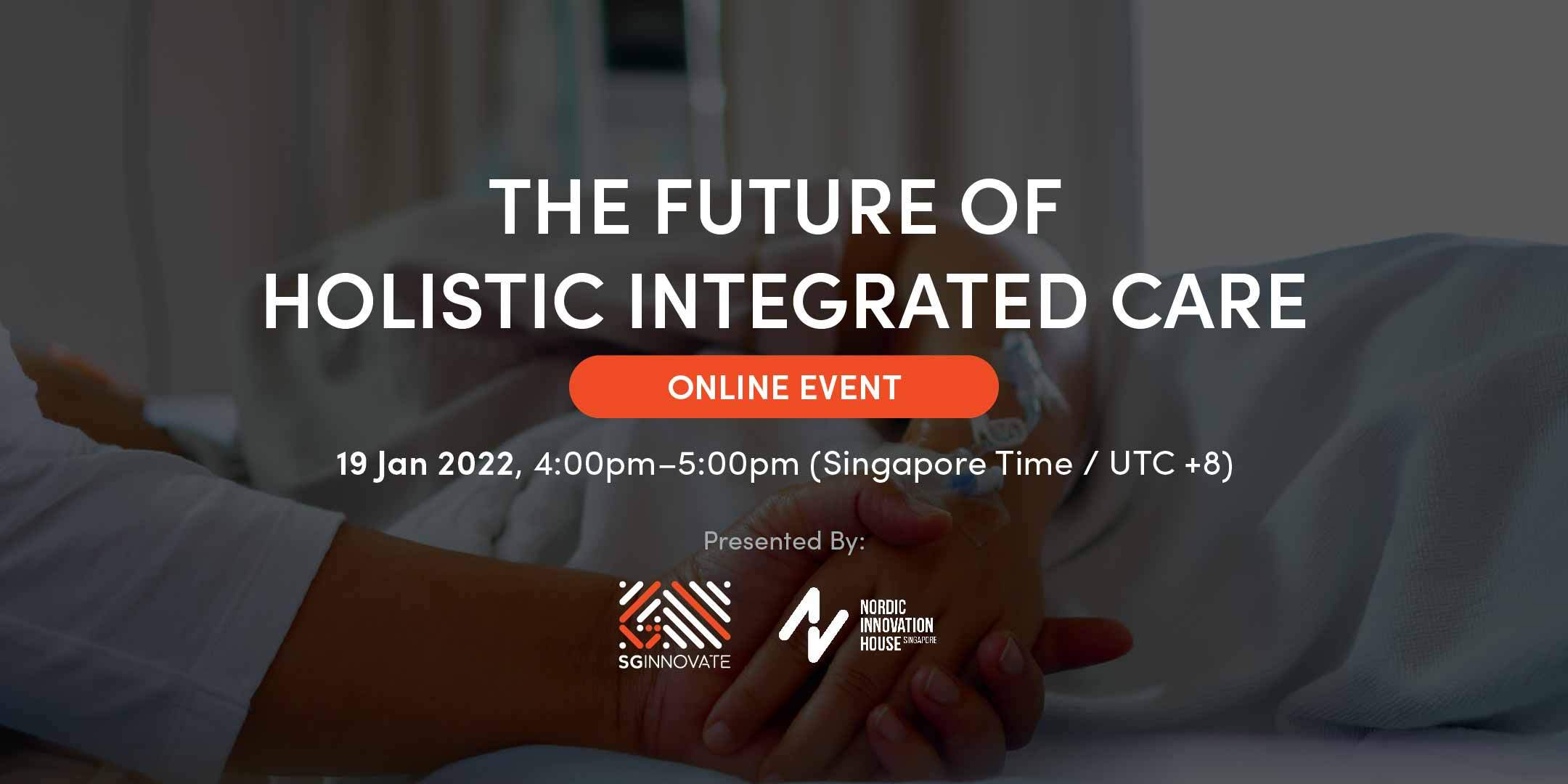 THE FUTURE OF HOLISTIC INTEGRATED CARE

ONLINE EVENT

19 Jan 2022, 4:00pm–5:00pm (Singapore Time / UTC +8)

Presented By:

SGINNOVATE

NORDIC INNOVATION HOUSE SINGAPORE